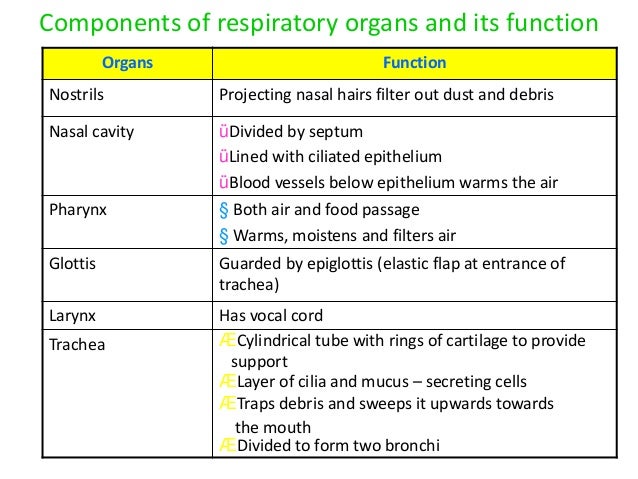 Components of respiratory organs and its function

| Organs | Function |
|---|---|
| Nostrils | Projecting nasal hairs filter out dust and debris |
| Nasal cavity | üDivided by septum<br>üLined with ciliated epithelium<br>üBlood vessels below epithelium warms the air |
| Pharynx | § Both air and food passage<br>§ Warms, moistens and filters air |
| Glottis | Guarded by epiglottis (elastic flap at entrance of trachea) |
| Larynx | Has vocal cord |
| Trachea | ÆCylindrical tube with rings of cartilage to provide support<br>ÆLayer of cilia and mucus – secreting cells<br>ÆTraps debris and sweeps it upwards towards the mouth<br>ÆDivided to form two bronchi |